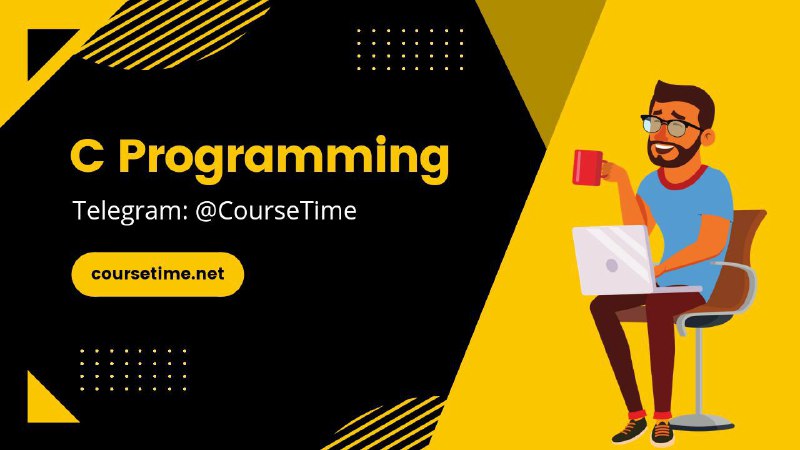 C Programming

Telegram: @CourseTime

coursetime.net